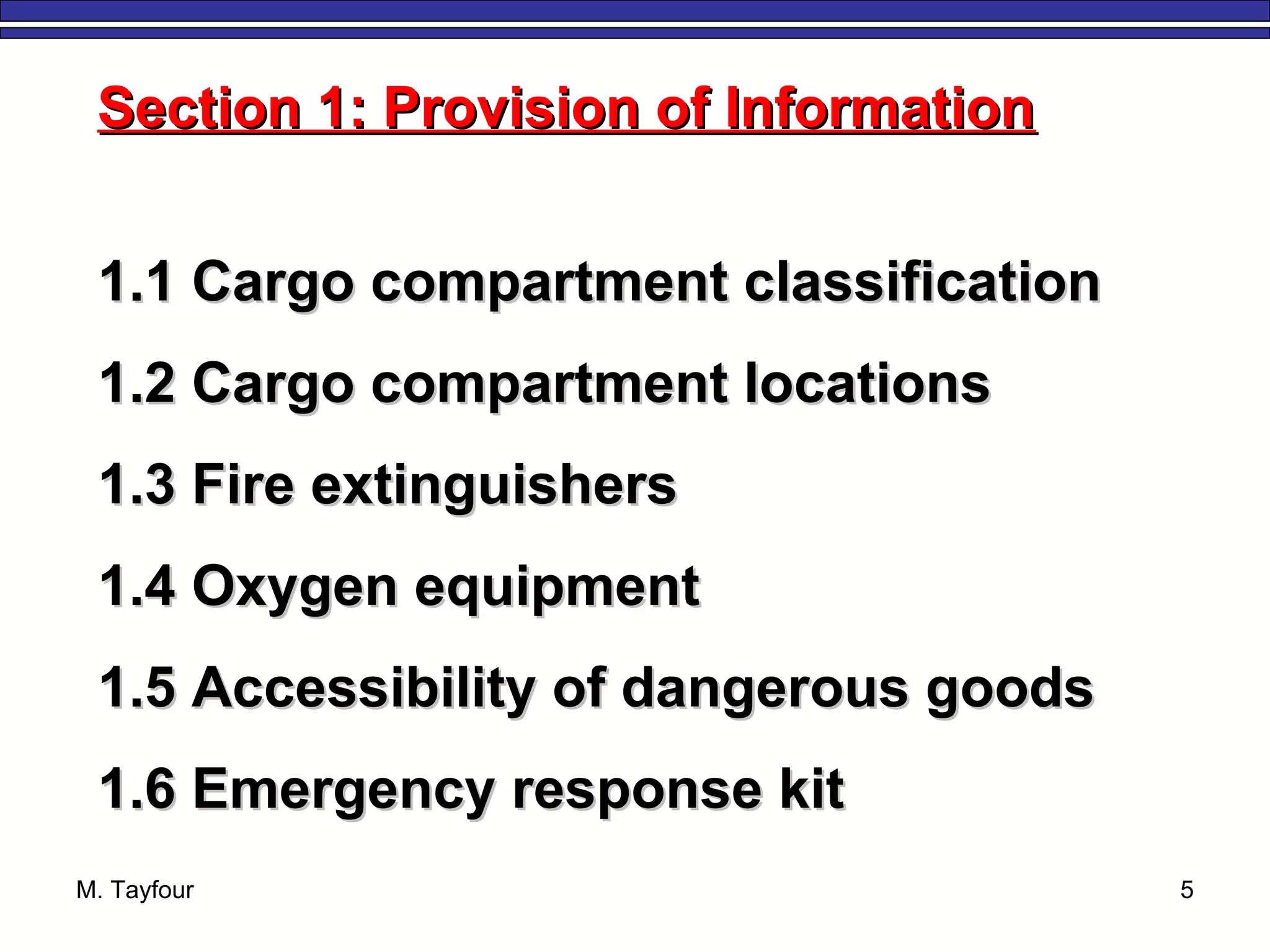 Section 1: Provision of Information

1.1 Cargo compartment classification

1.2 Cargo compartment locations

1.3 Fire extinguishers

1.4 Oxygen equipment

1.5 Accessibility of dangerous goods

1.6 Emergency response kit

M. Tayfour

5